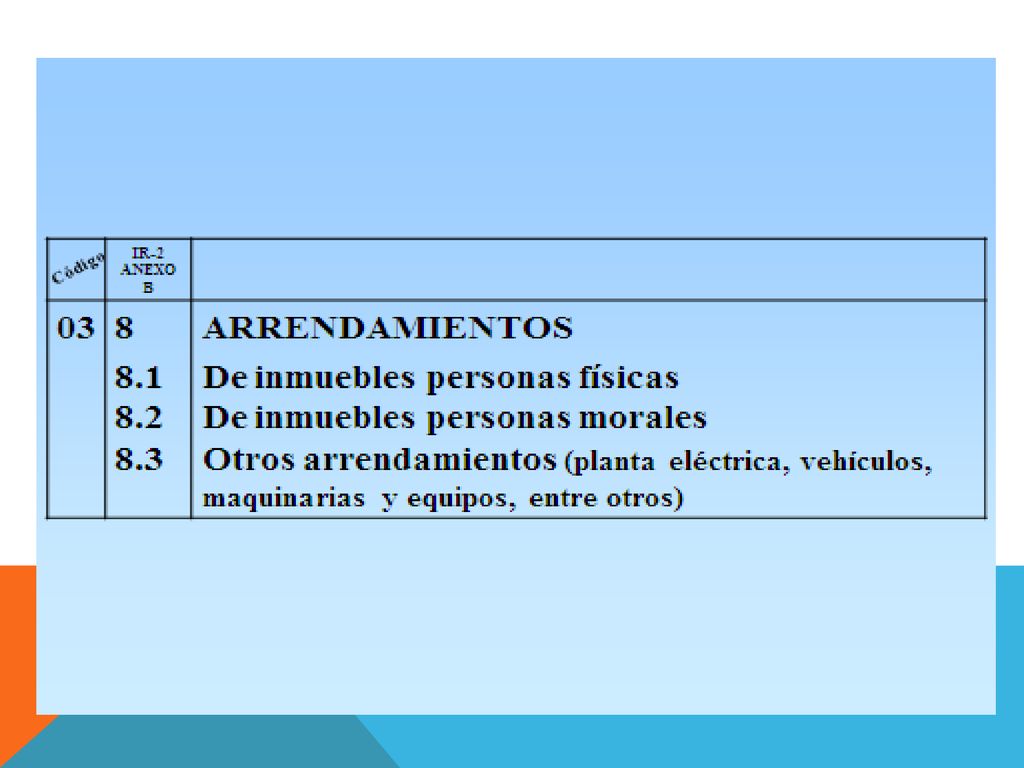 | Código | IR-2 ANEXO B | |
|---|---|---|
| 03 | 8 | ARRENDAMIENTOS |
| | 8.1 | De inmuebles personas físicas |
| | 8.2 | De inmuebles personas morales |
| | 8.3 | Otros arrendamientos (planta eléctrica, vehículos, maquinarias y equipos, entre otros) |